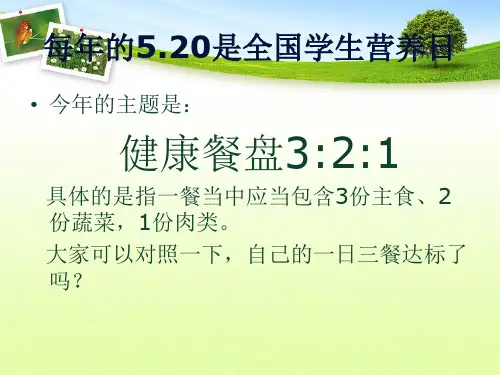 每年的5.20是全国学生营养日

• 今年的主题是：

健康餐盘3:2:1

具体的是指一餐当中应当包含3份主食、2份蔬菜，1份肉类。

大家可以对照一下，自己的一日三餐达标了吗？